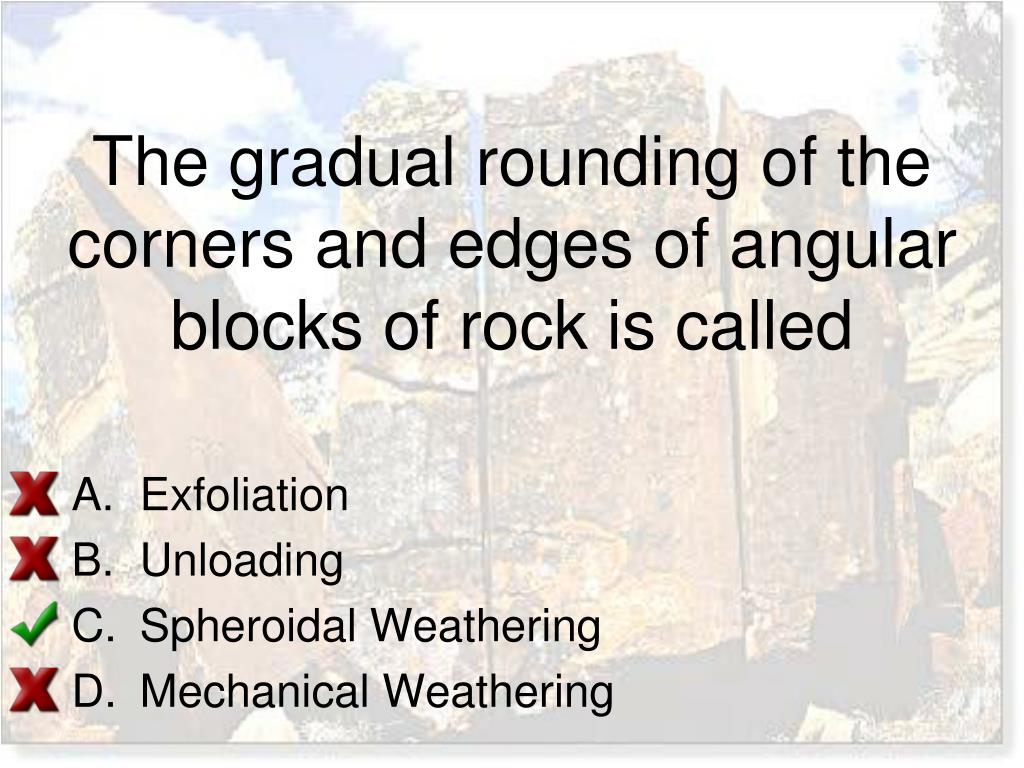 The gradual rounding of the corners and edges of angular blocks of rock is called

A. Exfoliation
B. Unloading
C. Spheroidal Weathering
D. Mechanical Weathering